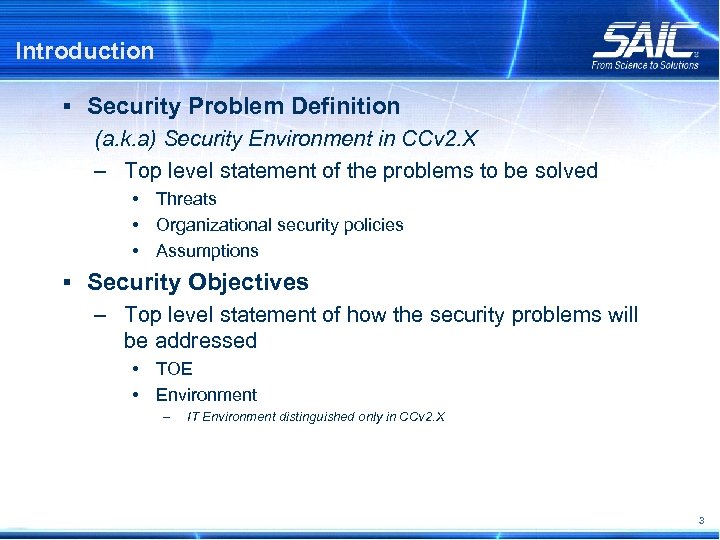 Introduction

SAIC
From Science to Solutions

▪ Security Problem Definition
(a.k.a) Security Environment in CCv2.X
– Top level statement of the problems to be solved
• Threats
• Organizational security policies
• Assumptions

▪ Security Objectives
– Top level statement of how the security problems will be addressed
• TOE
• Environment
– IT Environment distinguished only in CCv2.X

3